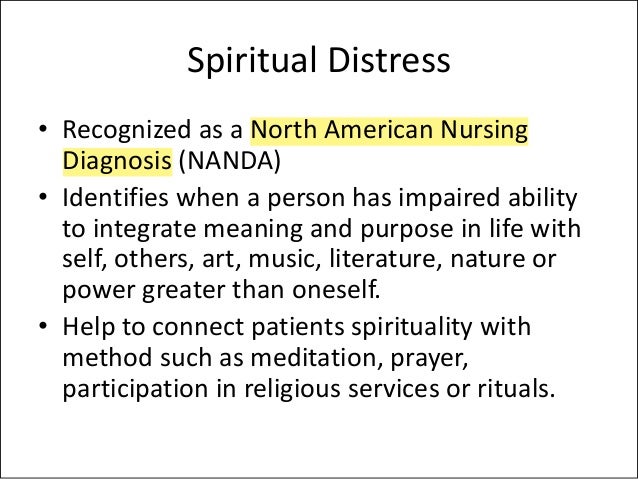 Spiritual Distress

• Recognized as a North American Nursing Diagnosis (NANDA)
• Identifies when a person has impaired ability to integrate meaning and purpose in life with self, others, art, music, literature, nature or power greater than oneself.
• Help to connect patients spirituality with method such as meditation, prayer, participation in religious services or rituals.